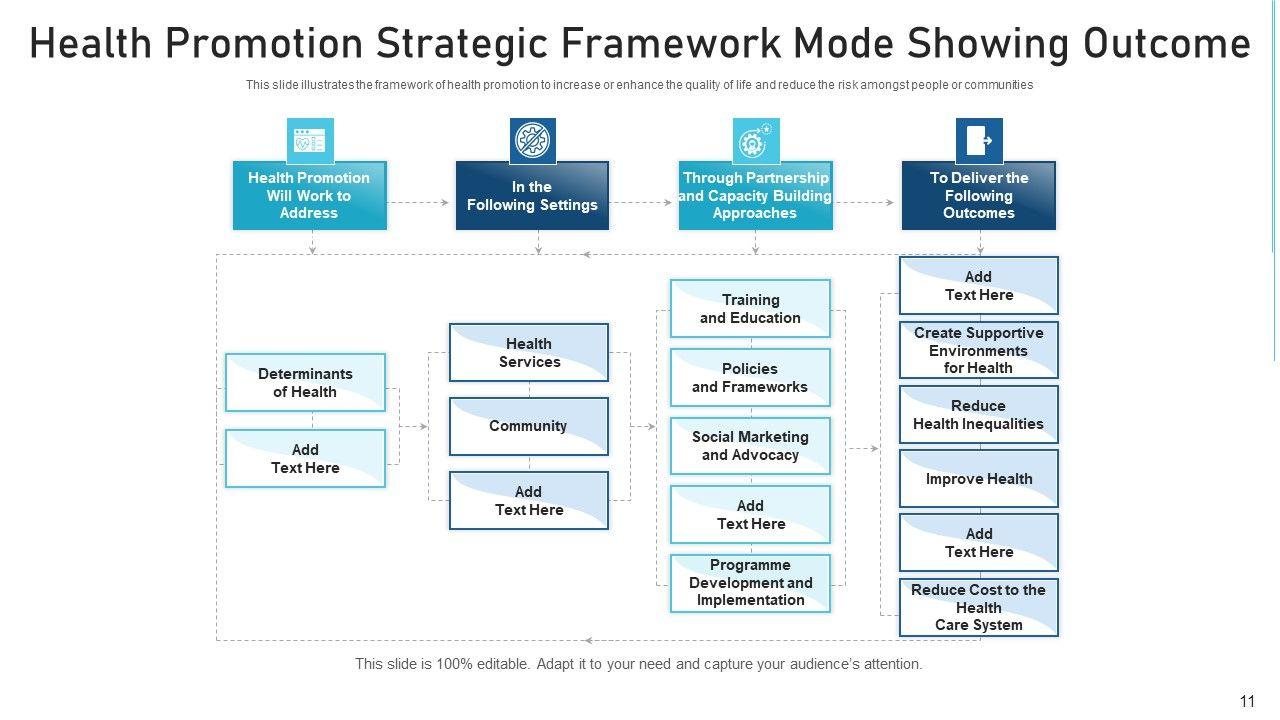 Health Promotion Strategic Framework Mode Showing Outcome

This slide illustrates the framework of health promotion to increase or enhance the quality of life and reduce the risk amongst people or communities

Health Promotion Will Work to Address

In the Following Settings

Through Partnership and Capacity Building Approaches

To Deliver the Following Outcomes

Determinants of Health

Add Text Here

Health Services

Community

Add Text Here

Training and Education

Policies and Frameworks

Social Marketing and Advocacy

Add Text Here

Programme Development and Implementation

Add Text Here

Create Supportive Environments for Health

Reduce Health Inequalities

Improve Health

Add Text Here

Reduce Cost to the Health Care System

This slide is 100% editable. Adapt it to your need and capture your audience's attention.

11